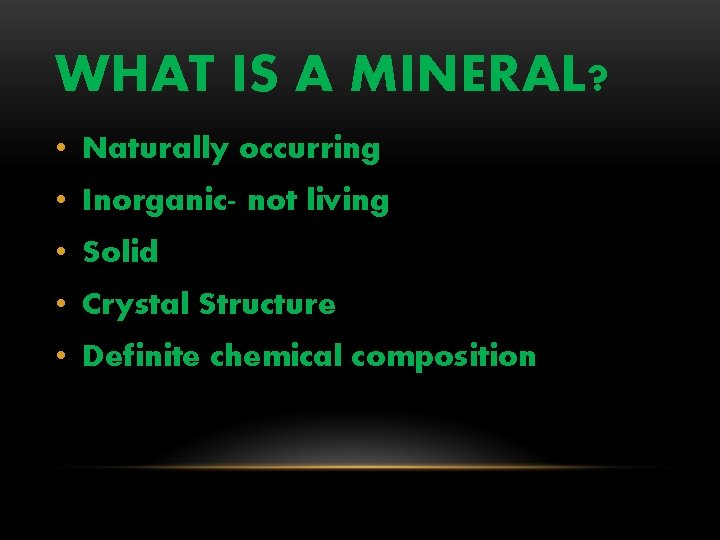 WHAT IS A MINERAL?

• Naturally occurring
• Inorganic- not living
• Solid
• Crystal Structure
• Definite chemical composition